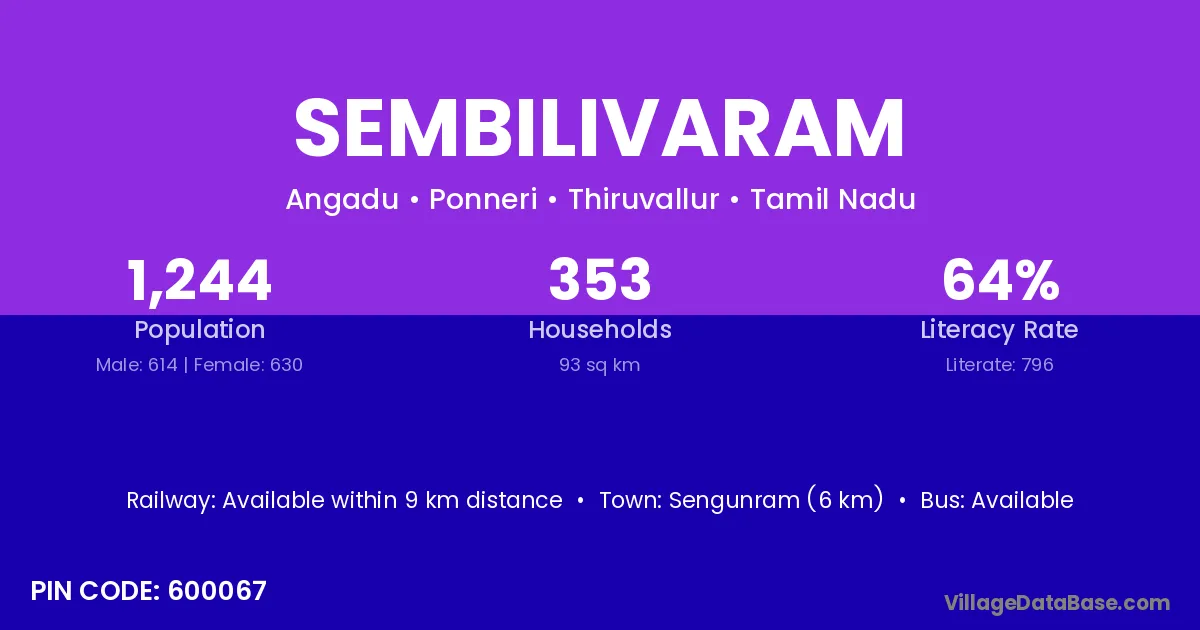 SEMBILIVARAM

Angadu • Ponneri • Thiruvallur • Tamil Nadu

1,244
Population
Male: 614 | Female: 630

353
Households
93 sq km

64%
Literacy Rate
Literate: 796

Railway: Available within 9 km distance • Town: Sengunram (6 km) • Bus: Available

PIN CODE: 600067

VillageDataBase.com